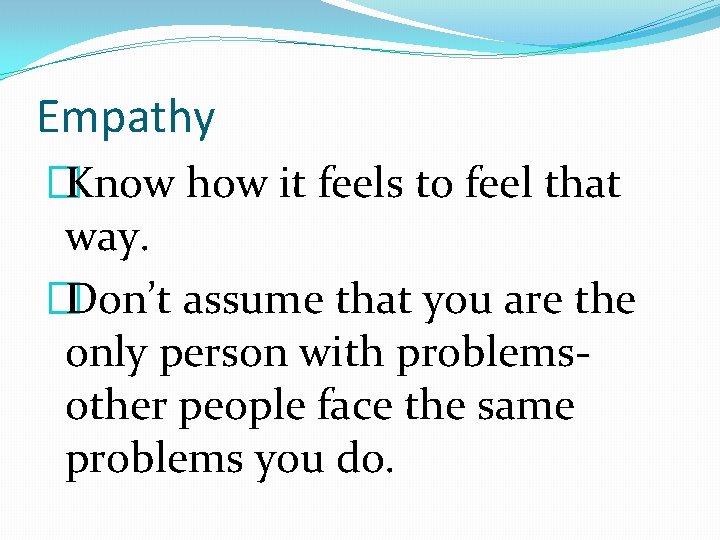 Empathy

Know how it feels to feel that way.

Don’t assume that you are the only person with problems- other people face the same problems you do.